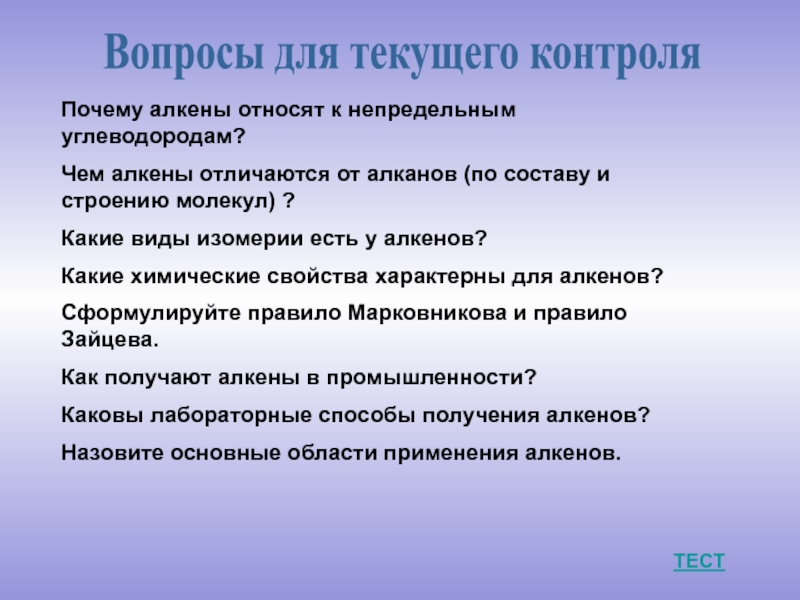 Вопросы для текущего контроля

Почему алкены относят к непредельным углеводородам?

Чем алкены отличаются от алканов (по составу и строению молекул) ?

Какие виды изомерии есть у алкенов?

Какие химические свойства характерны для алкенов?

Сформулируйте правило Марковникова и правило Зайцева.

Как получают алкены в промышленности?

Каковы лабораторные способы получения алкенов?

Назовите основные области применения алкенов.

ТЕСТ